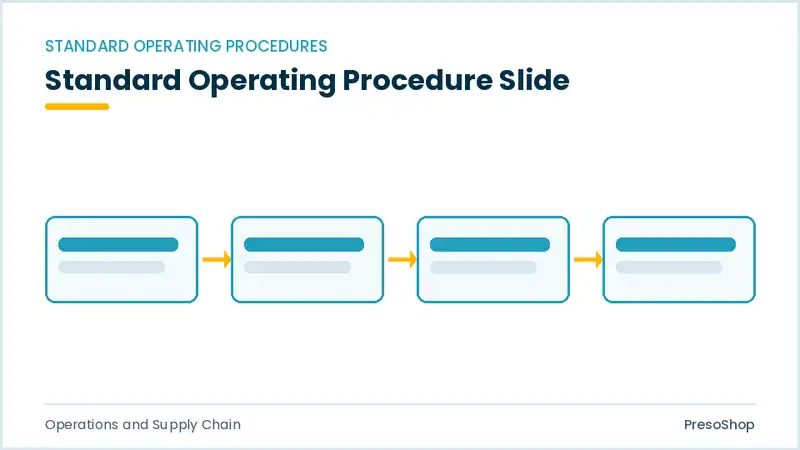 STANDARD OPERATING PROCEDURES

Standard Operating Procedure Slide

Operations and Supply Chain

PresoShop